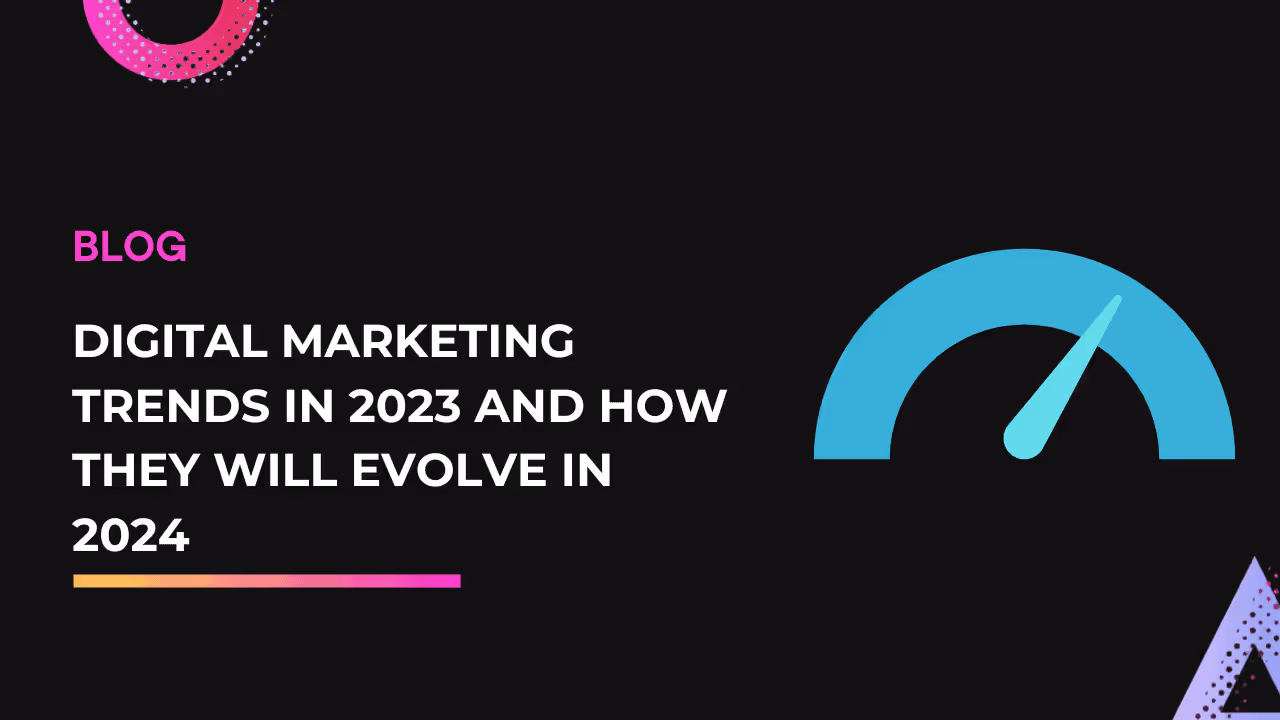 BLOG

DIGITAL MARKETING TRENDS IN 2023 AND HOW THEY WILL EVOLVE IN 2024